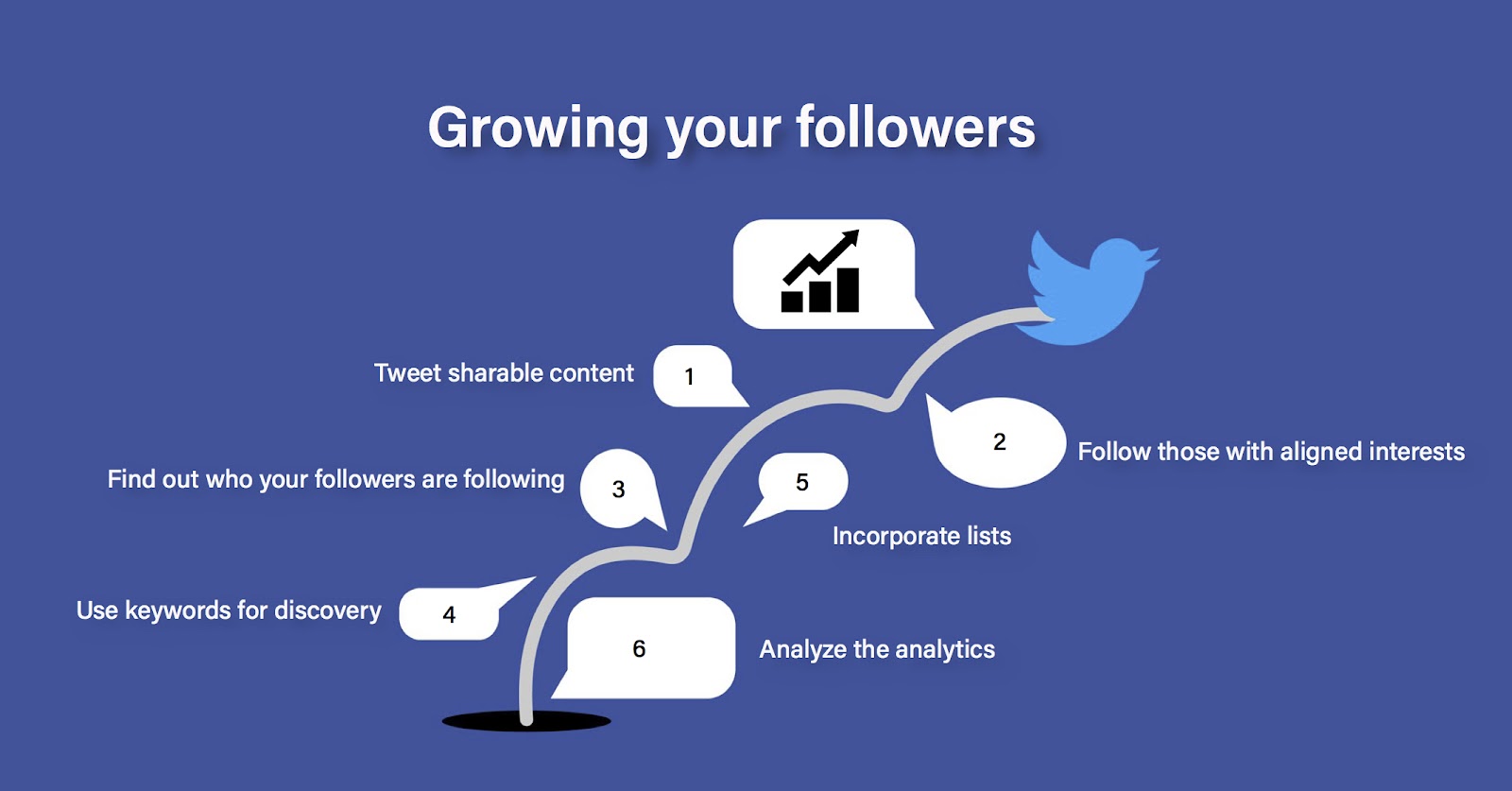 Growing your followers

Tweet sharable content 1

2 Follow those with aligned interests

Find out who your followers are following 3

5

Incorporate lists

Use keywords for discovery 4

6 Analyze the analytics